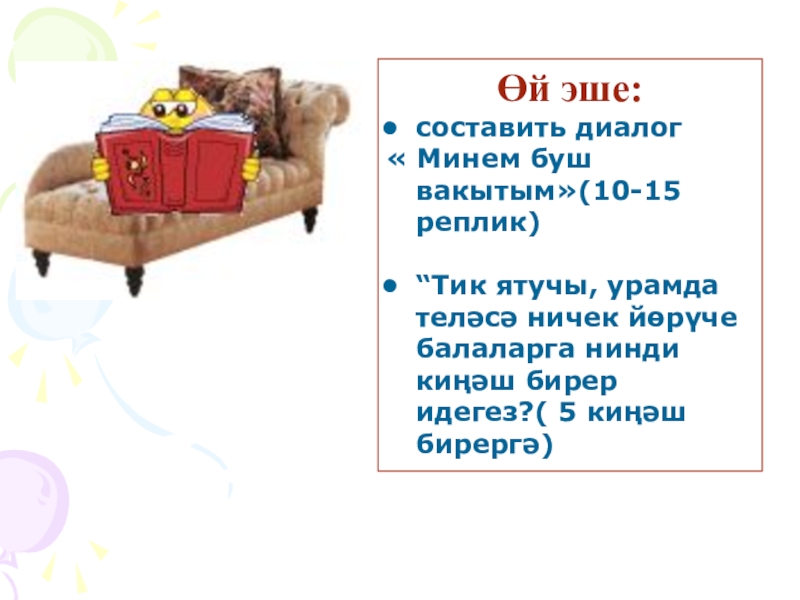 Өй эше:

• составить диалог « Минем буш вакытым»(10-15 реплик)

• “Тик ятучы, урамда теләсә ничек йөрүче балаларга нинди киңәш бирер идегез?( 5 киңәш бирергә)